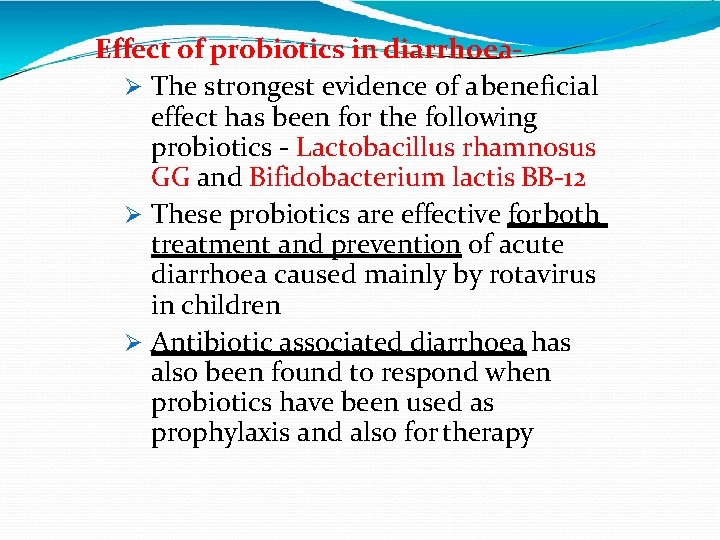 Effect of probiotics in diarrhoea-

➢ The strongest evidence of a beneficial effect has been for the following probiotics - Lactobacillus rhamnosus GG and Bifidobacterium lactis BB-12

➢ These probiotics are effective for both treatment and prevention of acute diarrhoea caused mainly by rotavirus in children

➢ Antibiotic associated diarrhoea has also been found to respond when probiotics have been used as prophylaxis and also for therapy